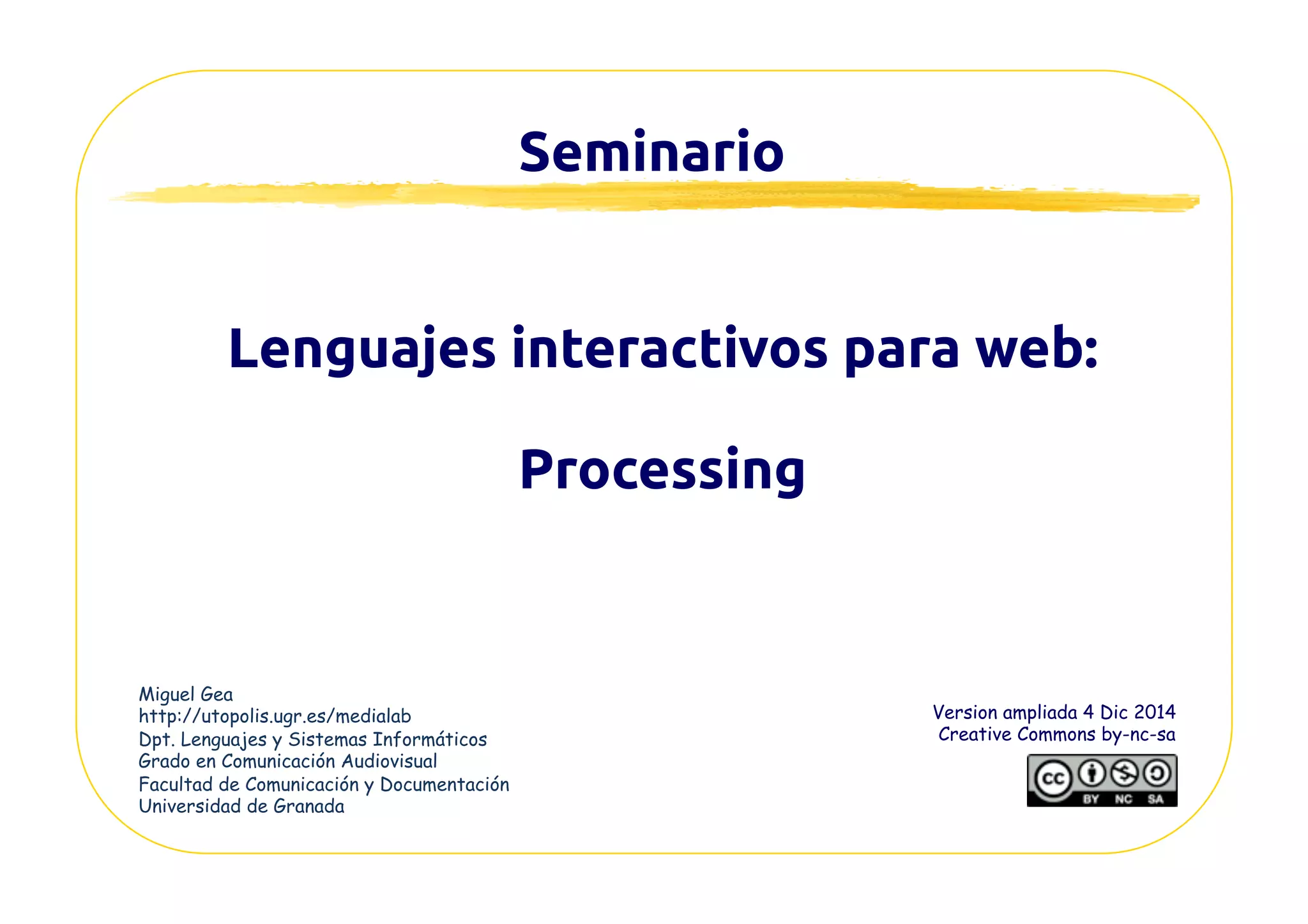 Seminario

Lenguajes interactivos para web:

Processing

Miguel Gea
http://utopolis.ugr.es/medialab
Dpt. Lenguajes y Sistemas Informáticos
Grado en Comunicación Audiovisual
Facultad de Comunicación y Documentación
Universidad de Granada

Version ampliada 4 Dic 2014
Creative Commons by-nc-sa

cc BY NC SA